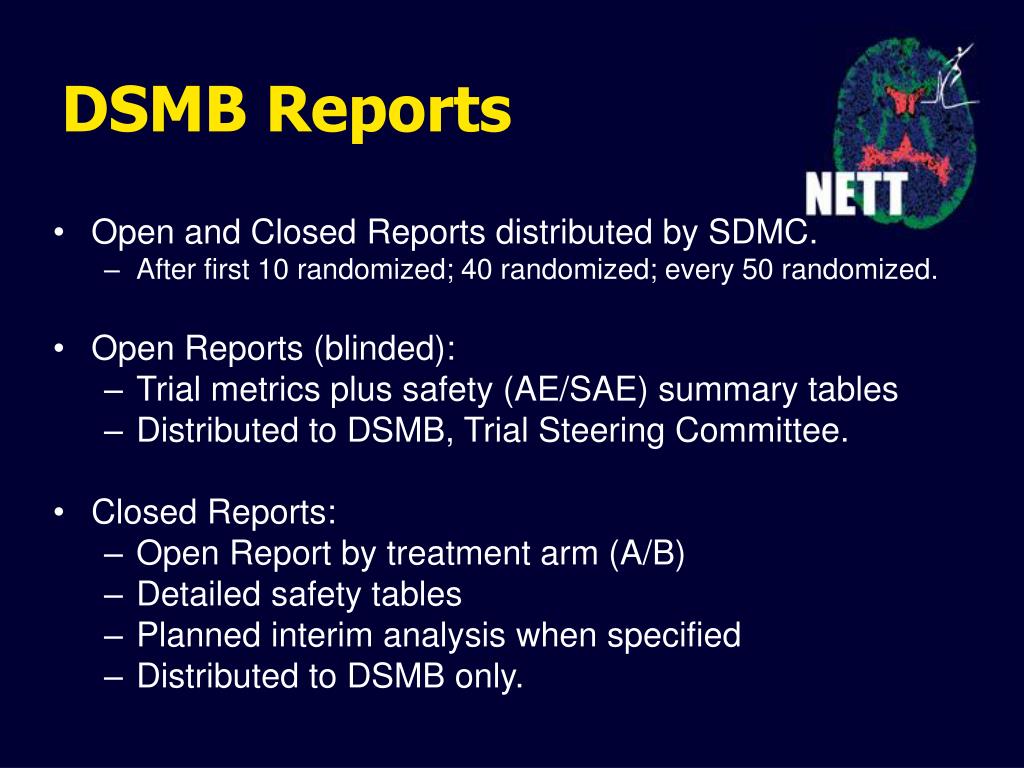 DSMB Reports

NETT

• Open and Closed Reports distributed by SDMC.
– After first 10 randomized; 40 randomized; every 50 randomized.

• Open Reports (blinded):
– Trial metrics plus safety (AE/SAE) summary tables
– Distributed to DSMB, Trial Steering Committee.

• Closed Reports:
– Open Report by treatment arm (A/B)
– Detailed safety tables
– Planned interim analysis when specified
– Distributed to DSMB only.